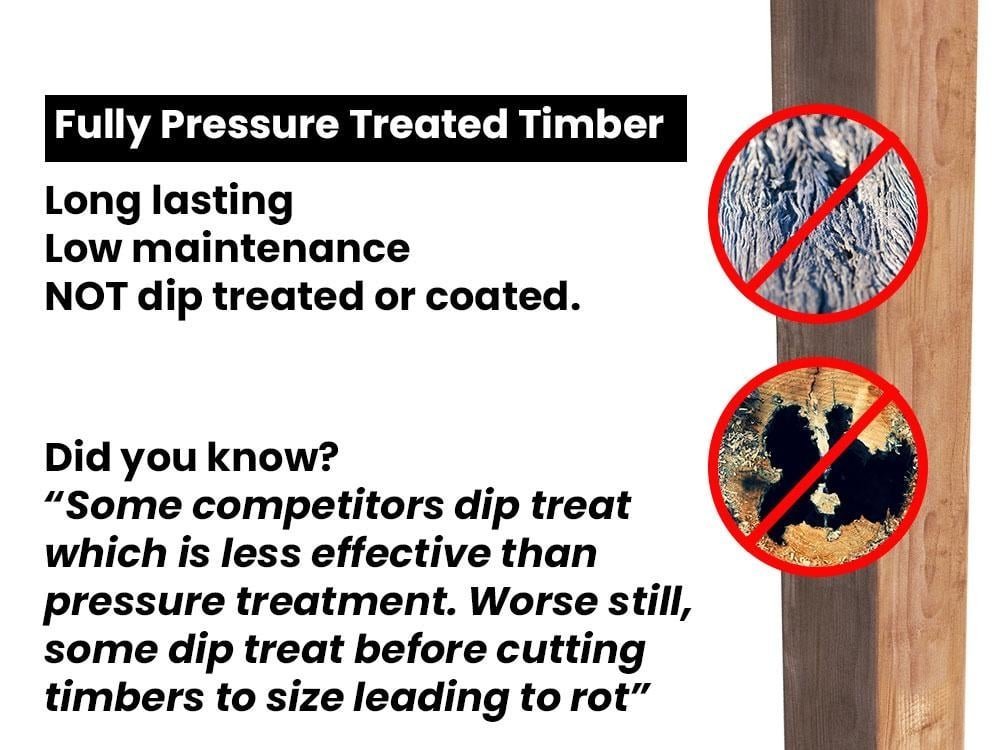 Fully Pressure Treated Timber

Long lasting
Low maintenance
NOT dip treated or coated.

Did you know?
“Some competitors dip treat which is less effective than pressure treatment. Worse still, some dip treat before cutting timbers to size leading to rot”